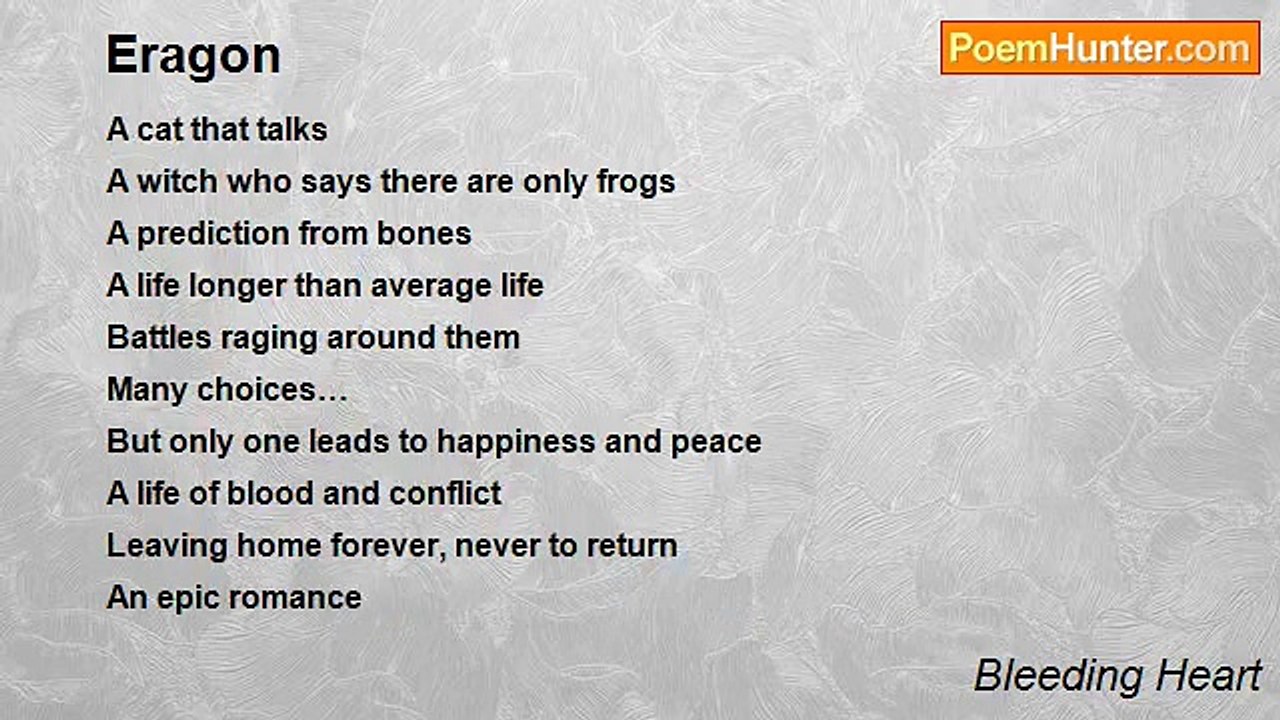 Eragon

PoemHunter.com

A cat that talks
A witch who says there are only frogs
A prediction from bones
A life longer than average life
Battles raging around them
Many choices…
But only one leads to happiness and peace
A life of blood and conflict
Leaving home forever, never to return
An epic romance

Bleeding Heart